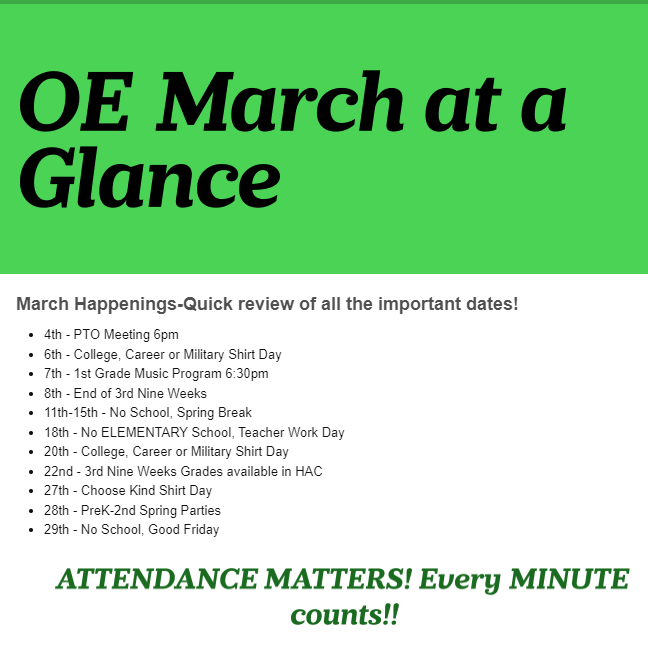 OE March at a Glance

March Happenings-Quick review of all the important dates!

- 4th - PTO Meeting 6pm
- 6th - College, Career or Military Shirt Day
- 7th - 1st Grade Music Program 6:30pm
- 8th - End of 3rd Nine Weeks
- 11th-15th - No School, Spring Break
- 18th - No ELEMENTARY School, Teacher Work Day
- 20th - College, Career or Military Shirt Day
- 22nd - 3rd Nine Weeks Grades available in HAC
- 27th - Choose Kind Shirt Day
- 28th - PreK-2nd Spring Parties
- 29th - No School, Good Friday

ATTENDANCE MATTERS! Every MINUTE counts!!